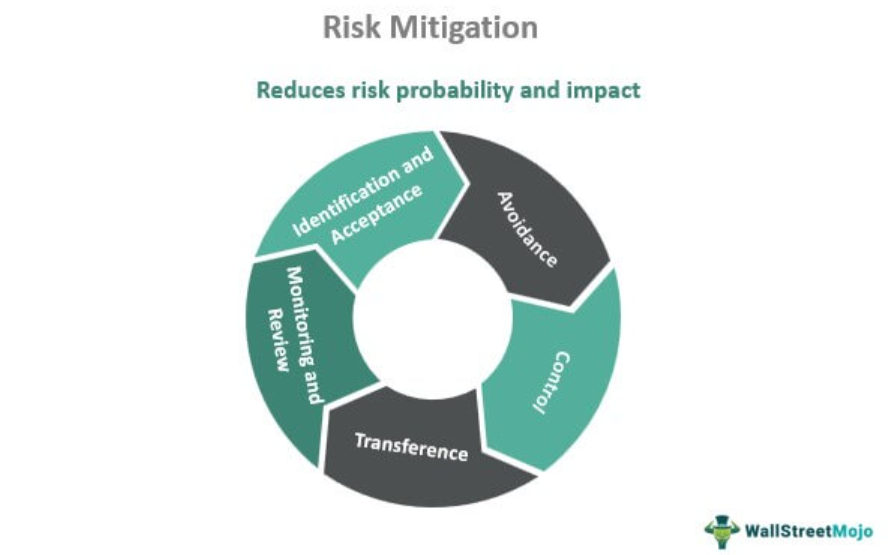 Risk Mitigation

Reduces risk probability and impact

Identification and Acceptance

Avoidance

Control

Transference

Monitoring and Review

WallStreetMojo